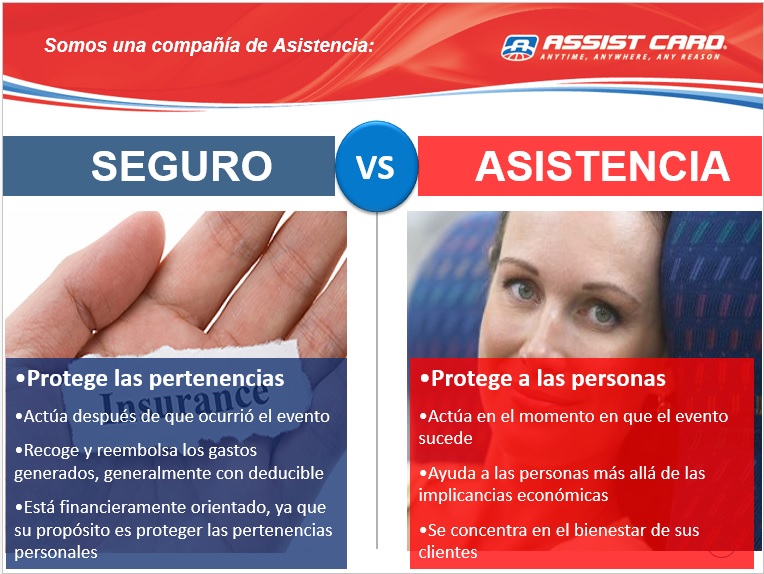 Somos una compañía de Asistencia:

ASSIST CARD
ANYTIME, ANYWHERE, ANY REASON

SEGURO

VS

ASISTENCIA

Insurance

•Protege las pertenencias

•Actúa después de que ocurrió el evento

•Recoge y reembolsa los gastos generados, generalmente con deducible

•Está financieramente orientado, ya que su propósito es proteger las pertenencias personales

•Protege a las personas

•Actúa en el momento en que el evento sucede

•Ayuda a las personas más allá de las implicancias económicas

•Se concentra en el bienestar de sus clientes